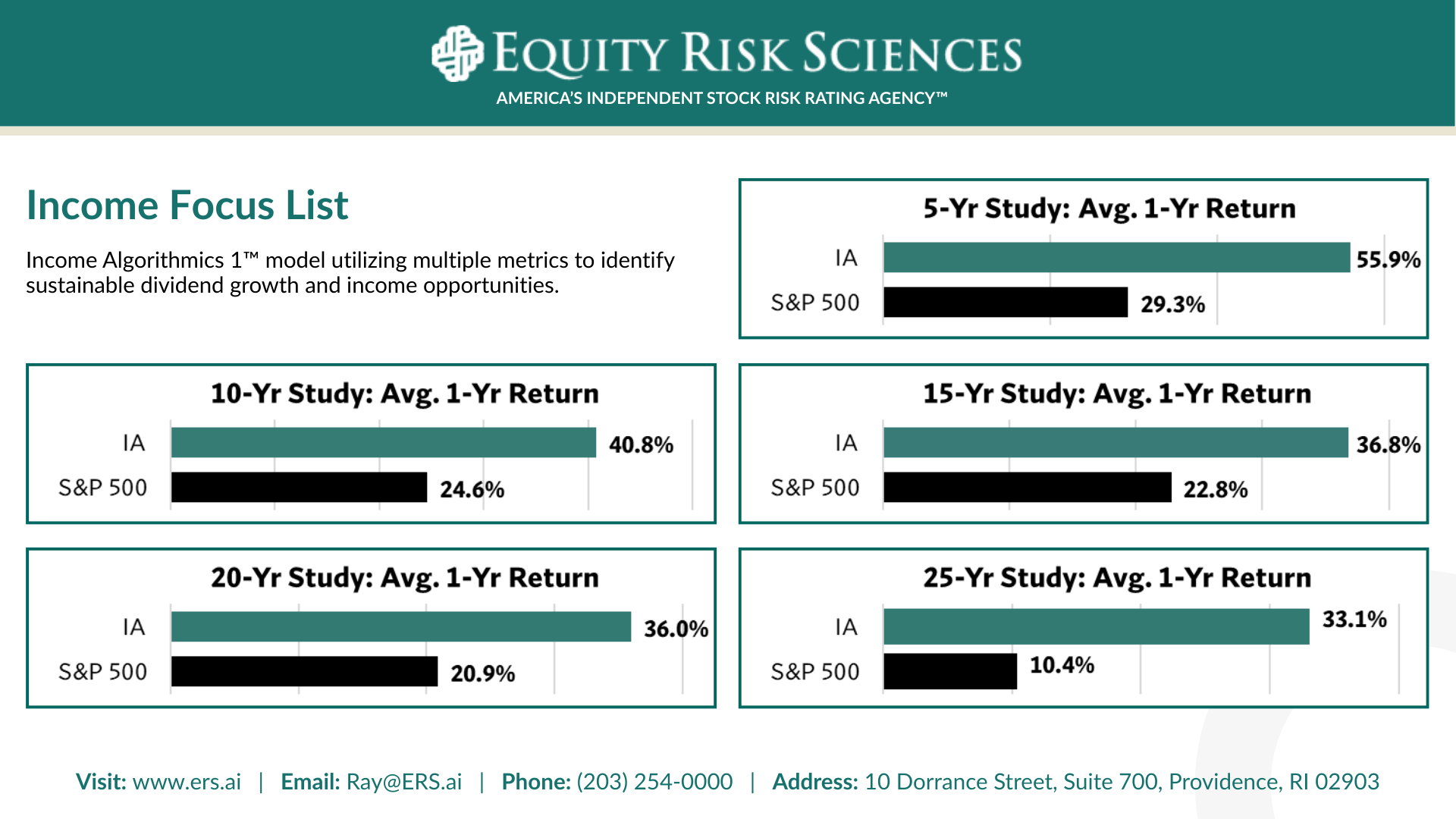 EQUITY RISK SCIENCES
AMERICA'S INDEPENDENT STOCK RISK RATING AGENCY™

Income Focus List

Income Algorithmics 1™ model utilizing multiple metrics to identify sustainable dividend growth and income opportunities.

5-Yr Study: Avg. 1-Yr Return
IA 55.9%
S&P 500 29.3%

10-Yr Study: Avg. 1-Yr Return
IA 40.8%
S&P 500 24.6%

15-Yr Study: Avg. 1-Yr Return
IA 36.8%
S&P 500 22.8%

20-Yr Study: Avg. 1-Yr Return
IA 36.0%
S&P 500 20.9%

25-Yr Study: Avg. 1-Yr Return
IA 33.1%
S&P 500 10.4%

Visit: www.ers.ai | Email: Ray@ERS.ai | Phone: (203) 254-0000 | Address: 10 Dorrance Street, Suite 700, Providence, RI 02903